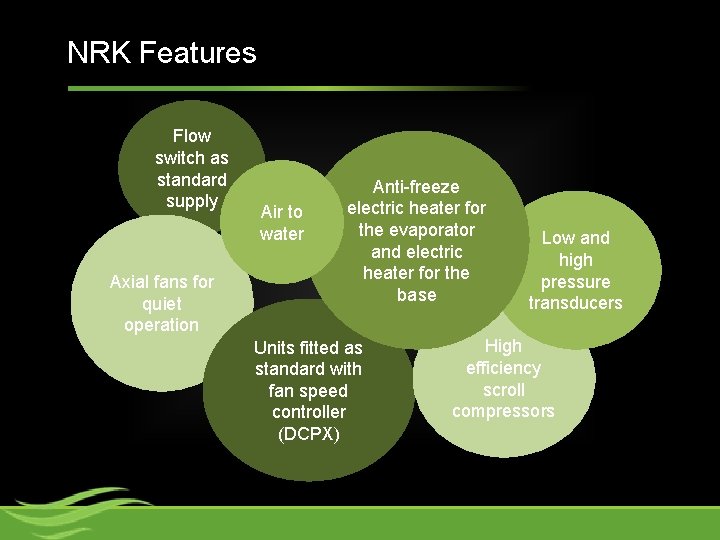 NRK Features

Flow switch as standard supply

Air to water

Anti-freeze electric heater for the evaporator and electric heater for the base

Low and high pressure transducers

Axial fans for quiet operation

Units fitted as standard with fan speed controller (DCPX)

High efficiency scroll compressors